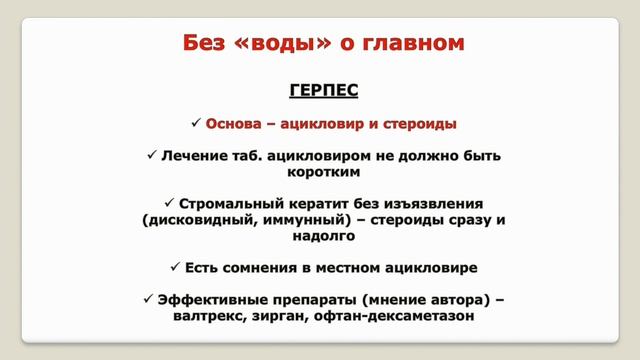 Без «воды» о главном

ГЕРПЕС

✓ Основа – ацикловир и стероиды

✓ Лечение таб. ацикловиром не должно быть коротким

✓ Стромальный кератит без изъязвления (дисковидный, иммунный) – стероиды сразу и надолго

✓ Есть сомнения в местном ацикловире

✓ Эффективные препараты (мнение автора) – валтрекс, зирган, офтан-дексаметазон